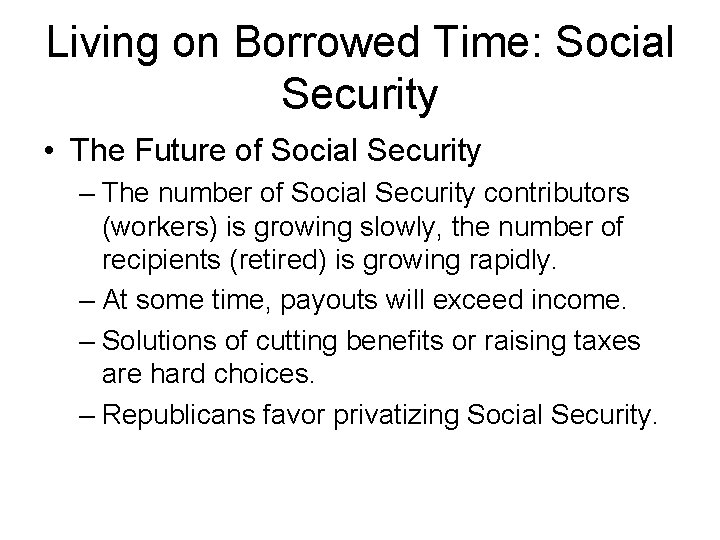 Living on Borrowed Time: Social Security

• The Future of Social Security
– The number of Social Security contributors (workers) is growing slowly, the number of recipients (retired) is growing rapidly.
– At some time, payouts will exceed income.
– Solutions of cutting benefits or raising taxes are hard choices.
– Republicans favor privatizing Social Security.